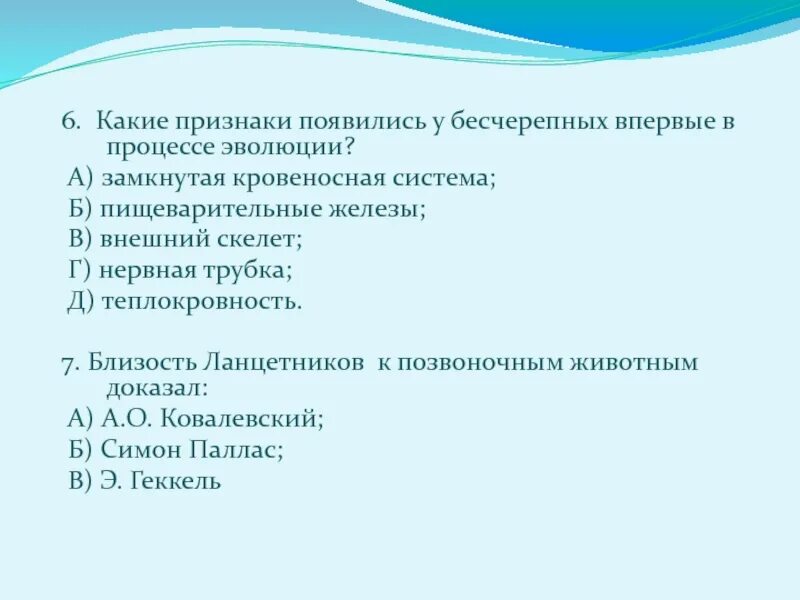 6. Какие признаки появились у бесчерепных впервые в процессе эволюции?
А) замкнутая кровеносная система;
Б) пищеварительные железы;
В) внешний скелет;
Г) нервная трубка;
Д) теплокровность.

7. Близость Ланцетников к позвоночным животным доказал:
А) А.О. Ковалевский;
Б) Симон Паллас;
В) Э. Геккель